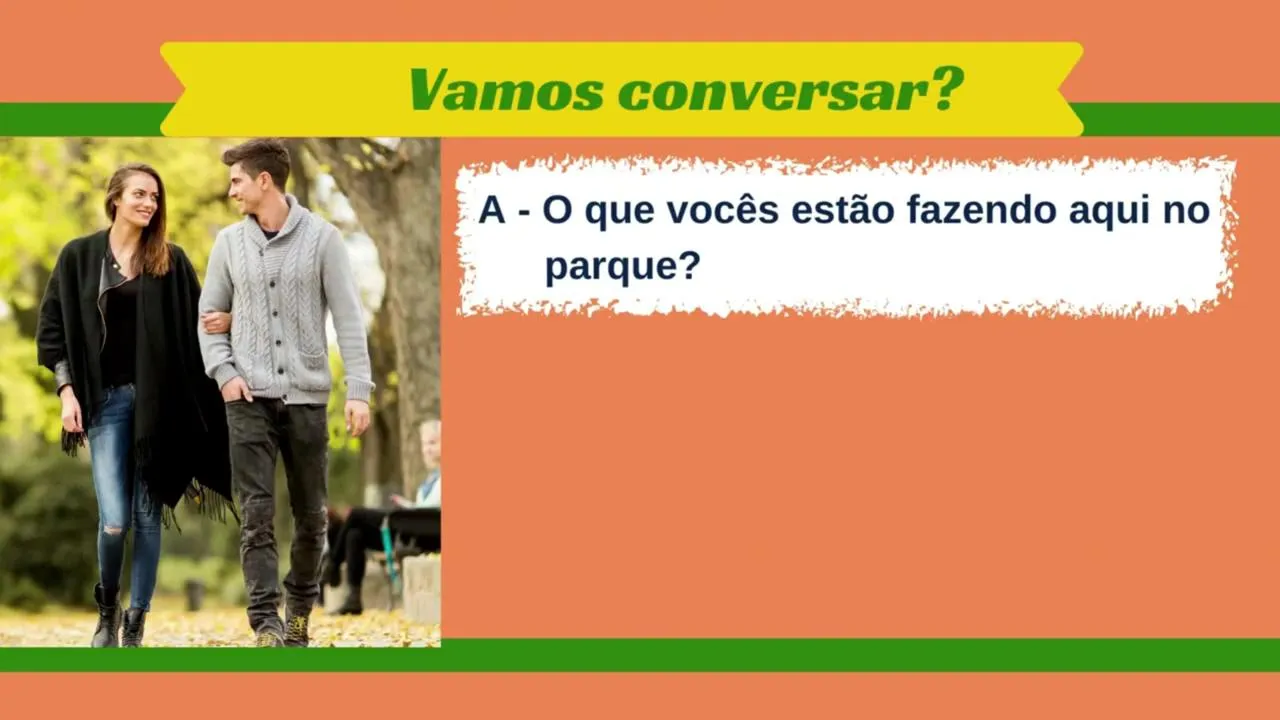 Vamos conversar?

A - O que vocês estão fazendo aqui no parque?